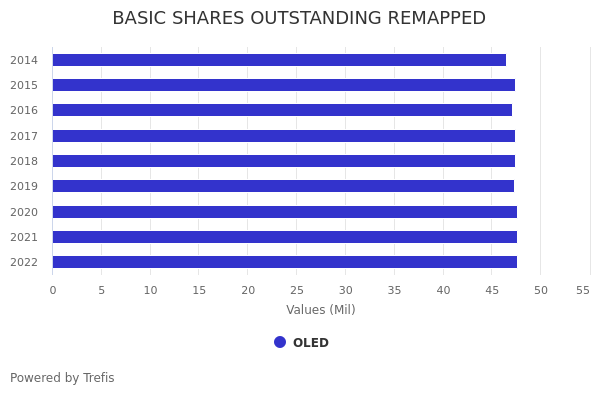 BASIC SHARES OUTSTANDING REMAPPED

2014
2015
2016
2017
2018
2019
2020
2021
2022

0 5 10 15 20 25 30 35 40 45 50 55

Values (Mil)

OLED

Powered by Trefis